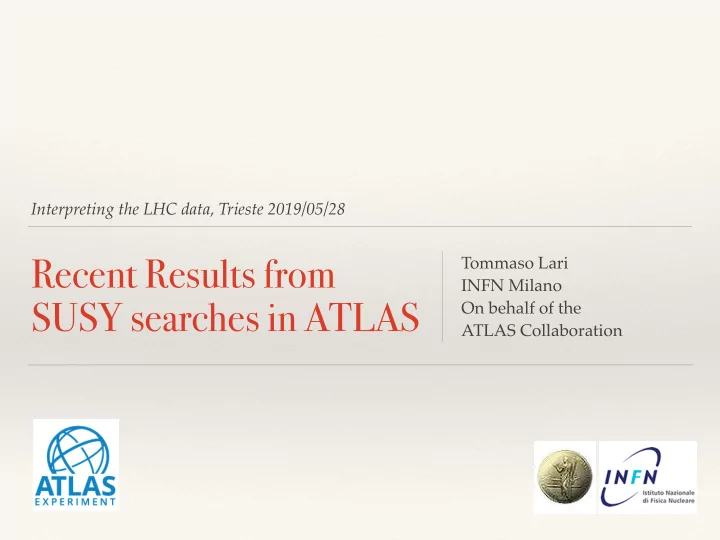 Interpreting the LHC data, Trieste 2019/05/28

Recent Results from SUSY searches in ATLAS

Tommaso Lari
INFN Milano
On behalf of the ATLAS Collaboration

ATLAS EXPERIMENT

INFN Istituto Nazionale di Fisica Nucleare